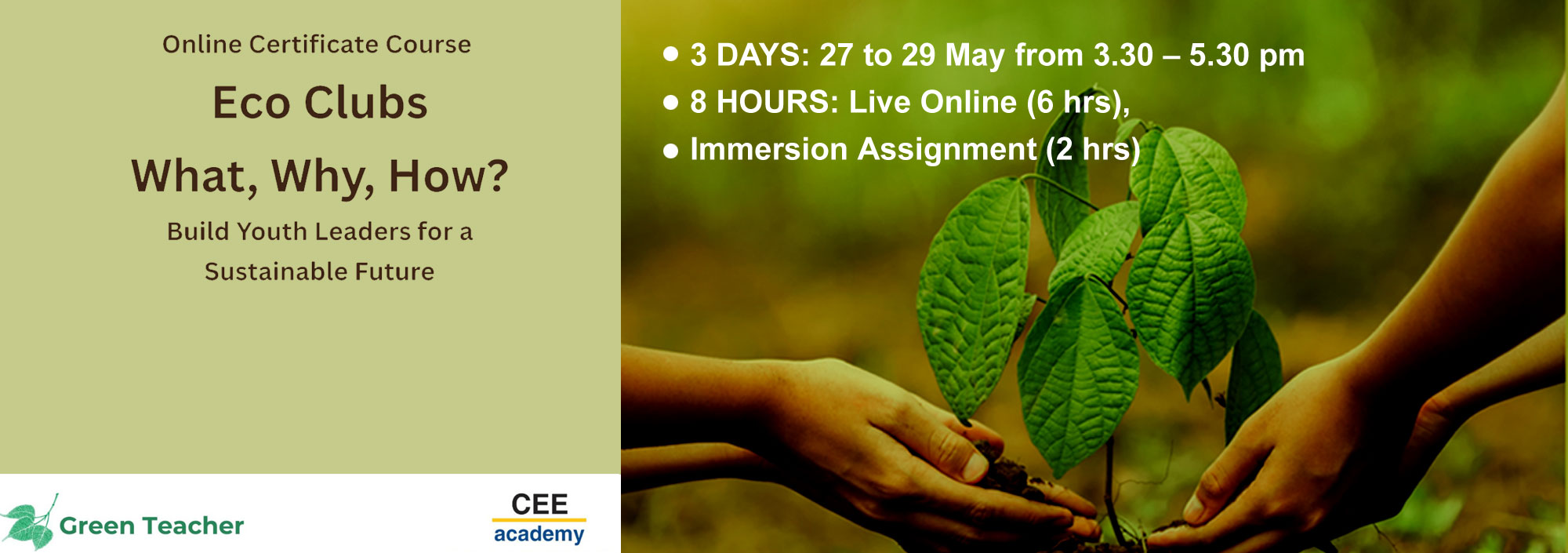 Online Certificate Course

Eco Clubs

What, Why, How?

Build Youth Leaders for a Sustainable Future

Green Teacher

CEE academy

● 3 DAYS: 27 to 29 May from 3.30 – 5.30 pm
● 8 HOURS: Live Online (6 hrs),
● Immersion Assignment (2 hrs)